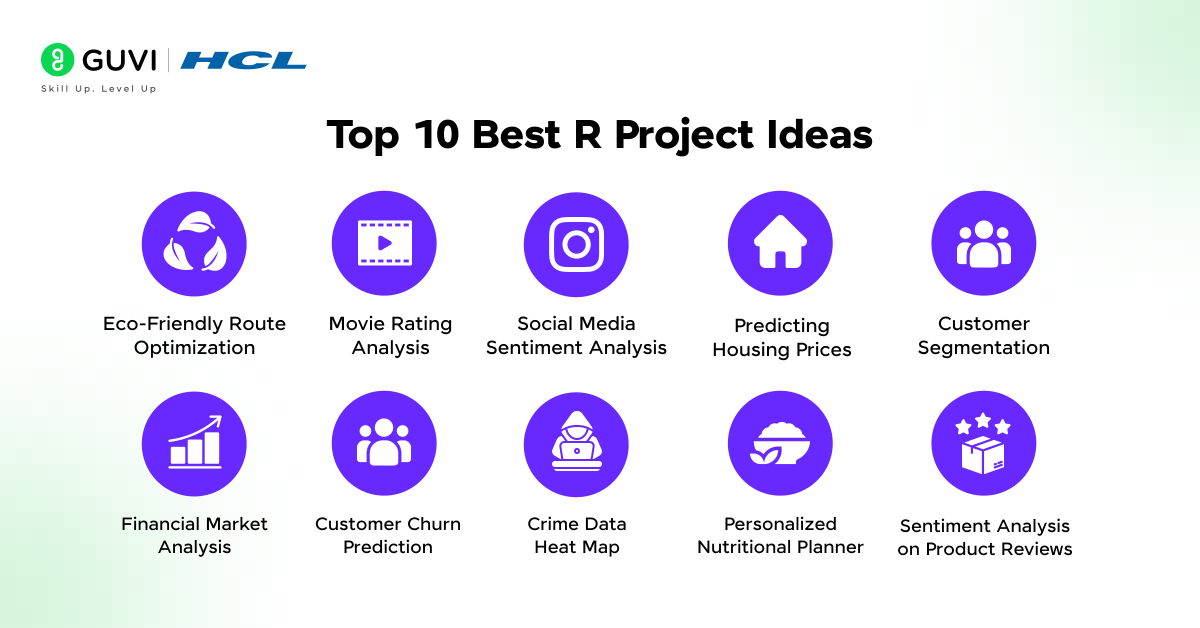 GUVI | HCL
Skill Up. Level Up

Top 10 Best R Project Ideas

Eco-Friendly Route Optimization

Movie Rating Analysis

Social Media Sentiment Analysis

Predicting Housing Prices

Customer Segmentation

Financial Market Analysis

Customer Churn Prediction

Crime Data Heat Map

Personalized Nutritional Planner

Sentiment Analysis on Product Reviews